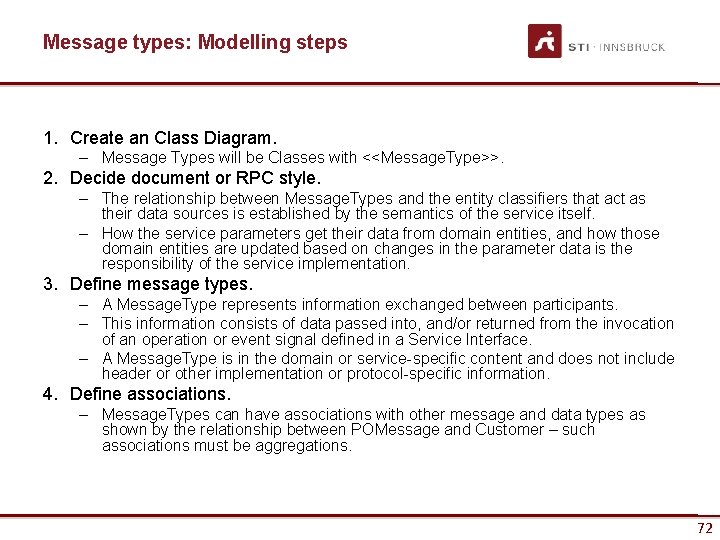 Message types: Modelling steps

STI · INNSBRUCK

1. Create an Class Diagram.
– Message Types will be Classes with <<MessageType>>.

2. Decide document or RPC style.
– The relationship between MessageTypes and the entity classifiers that act as their data sources is established by the semantics of the service itself.
– How the service parameters get their data from domain entities, and how those domain entities are updated based on changes in the parameter data is the responsibility of the service implementation.

3. Define message types.
– A MessageType represents information exchanged between participants.
– This information consists of data passed into, and/or returned from the invocation of an operation or event signal defined in a Service Interface.
– A MessageType is in the domain or service-specific content and does not include header or other implementation or protocol-specific information.

4. Define associations.
– MessageTypes can have associations with other message and data types as shown by the relationship between POMessage and Customer – such associations must be aggregations.

72